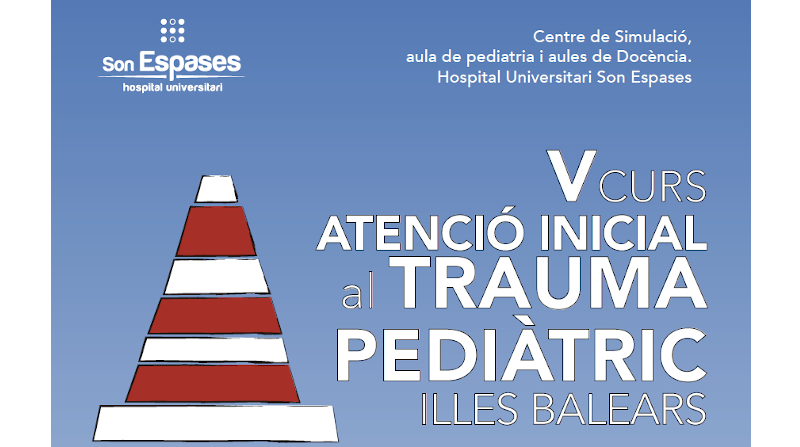 Son Espases
hospital universitari

Centre de Simulació,
aula de pediatria i aules de Docència.
Hospital Universitari Son Espases

V CURS
ATENCIÓ INICIAL
al TRAUMA
PEDIÀTRIC
ILLES BALEARS